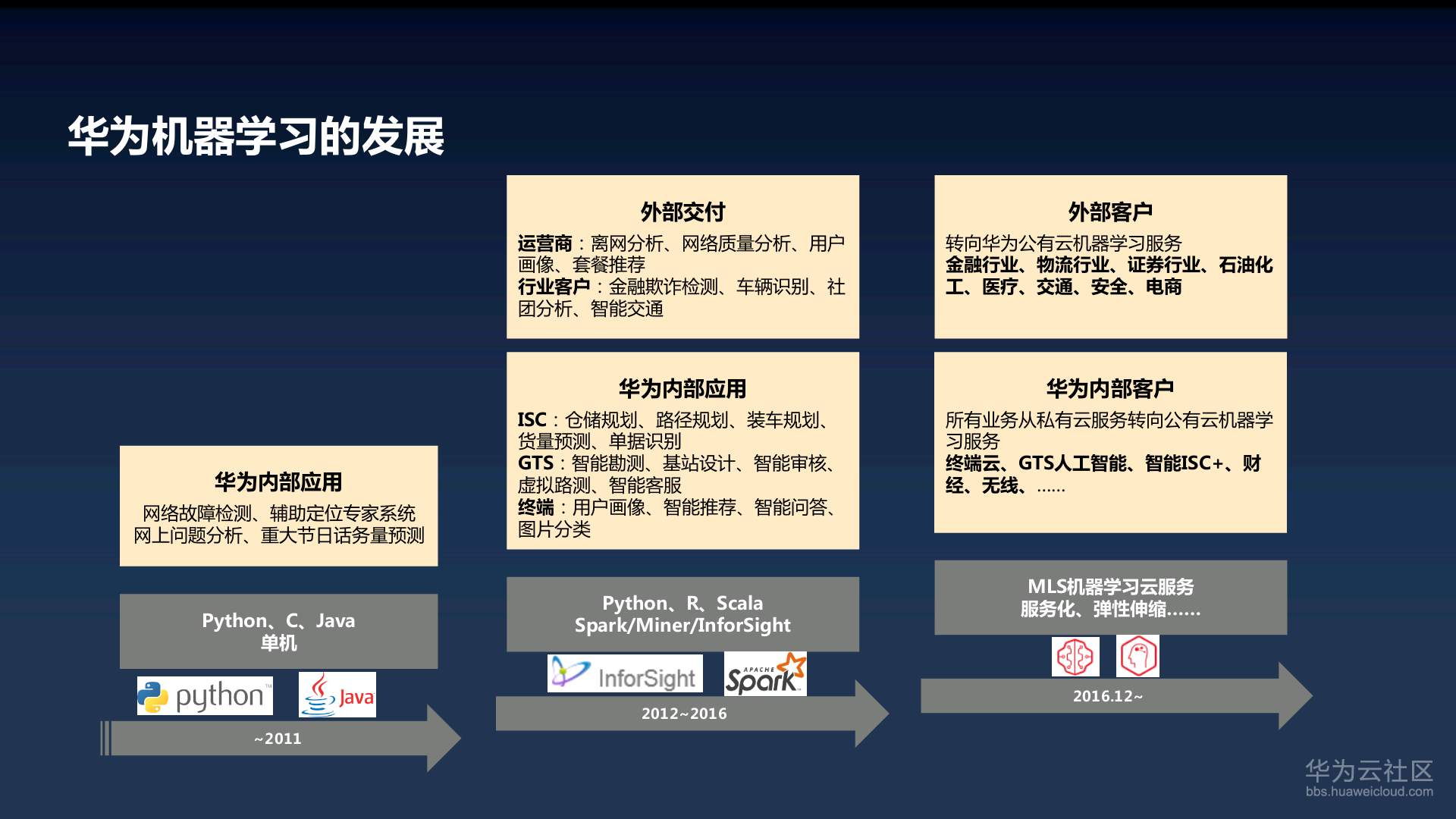 华为机器学习的发展

华为内部应用
网络故障检测、辅助定位专家系统
网上问题分析、重大节日话务量预测

Python、C、Java
单机

python

Java

~2011

外部交付
运营商：离网分析、网络质量分析、用户画像、套餐推荐
行业客户：金融欺诈检测、车辆识别、社团分析、智能交通

华为内部应用
ISC：仓储规划、路径规划、装车规划、货量预测、单据识别
GTS：智能勘测、基站设计、智能审核、虚拟路测、智能客服
终端：用户画像、智能推荐、智能问答、图片分类

Python、R、Scala
Spark/Miner/InforSight

InforSight

APACHE Spark

2012~2016

外部客户
转向华为公有云机器学习服务
金融行业、物流行业、证券行业、石油化工、医疗、交通、安全、电商

华为内部客户
所有业务从私有云服务转向公有云机器学习服务
终端云、GTS人工智能、智能ISC+、财经、无线、……

MLS机器学习云服务
服务化、弹性伸缩……

2016.12~

华为云社区
bbs.huaweicloud.com